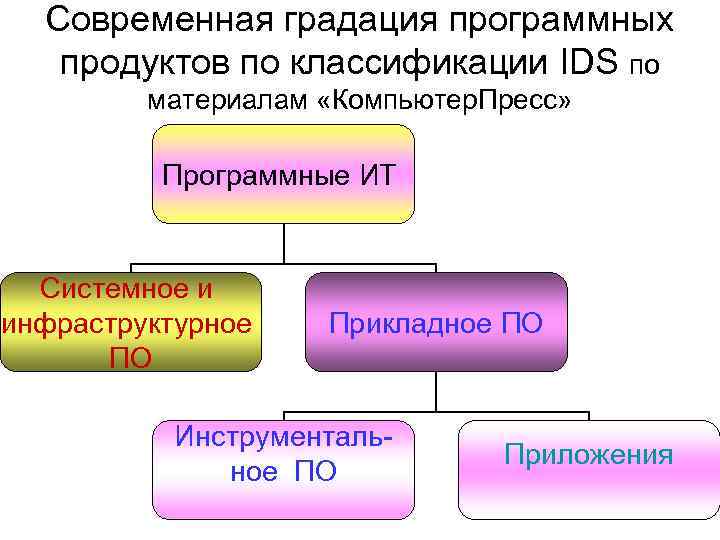 Современная градация программных продуктов по классификации IDS по материалам «КомпьютерПресс»

Программные ИТ

Системное и инфраструктурное ПО

Прикладное ПО

Инструментальное ПО

Приложения